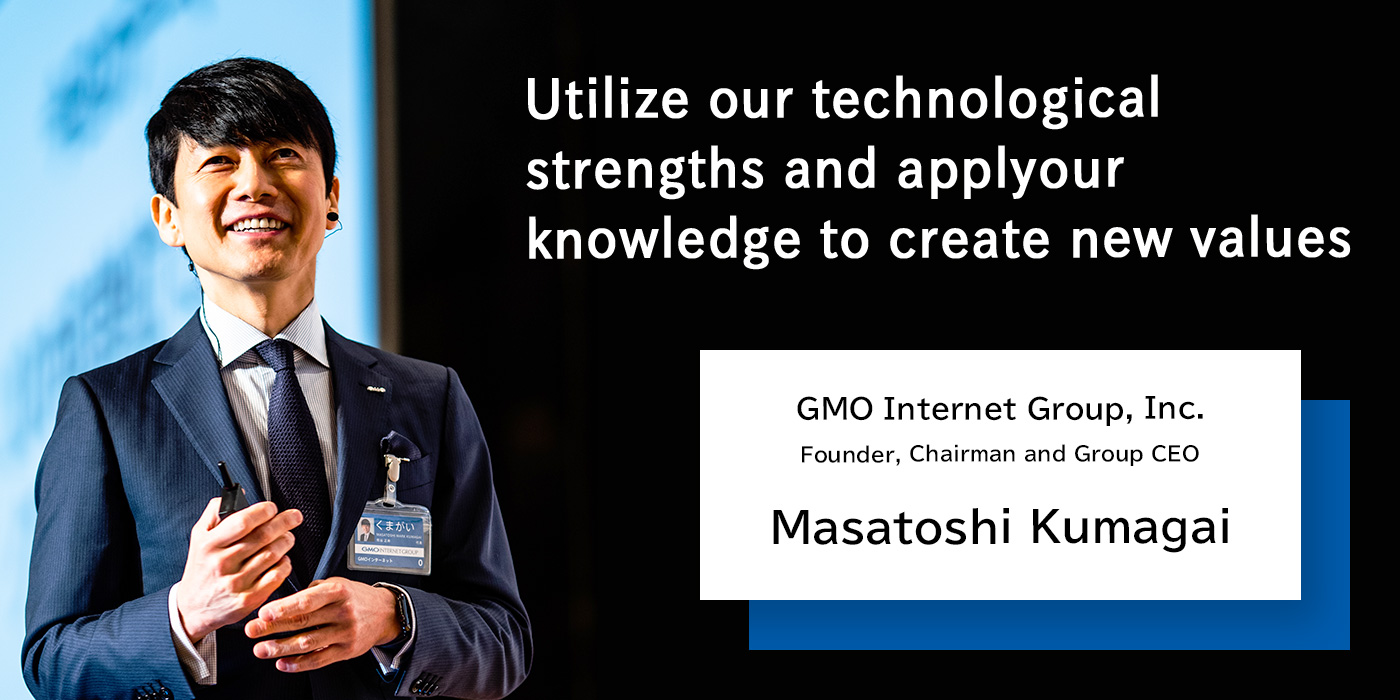 Utilize our technological strengths and applyour knowledge to create new values

GMO Internet Group, Inc.
Founder, Chairman and Group CEO
Masatoshi Kumagai

くまがい
GMO INTERNET GROUP
GMOインターネット